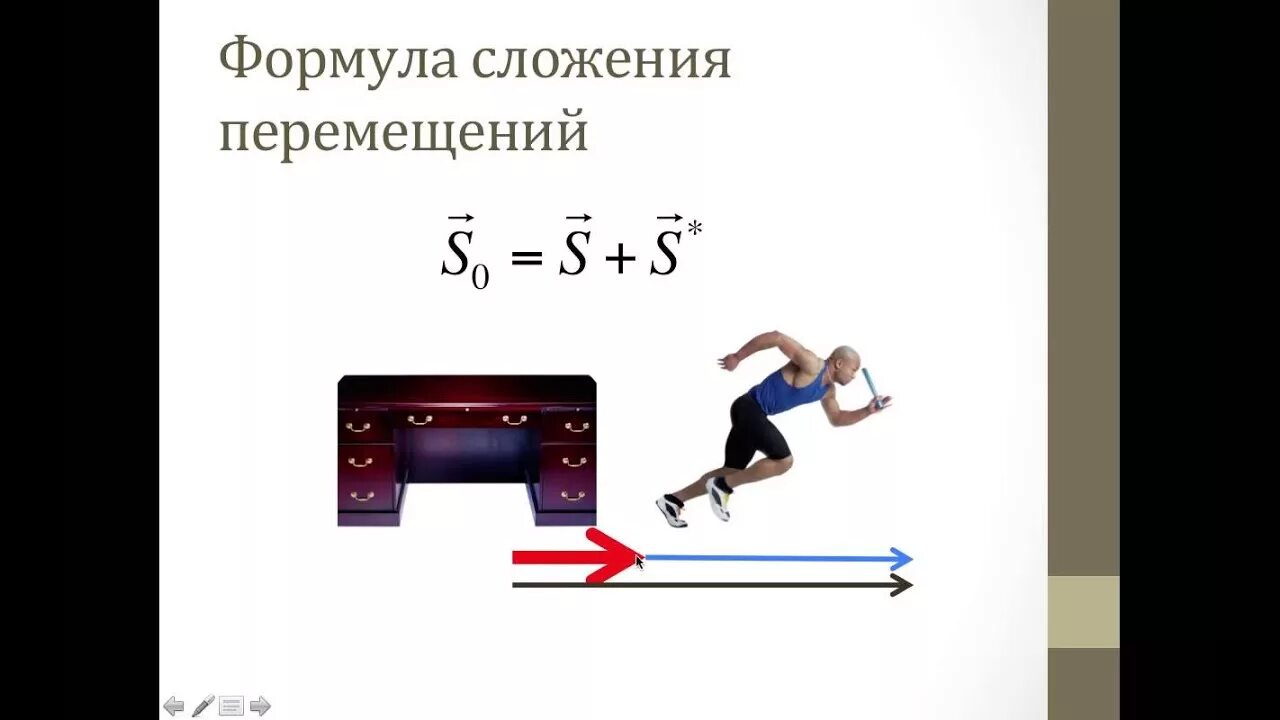 Формула сложения перемещений

$\vec{S}_0 = \vec{S} + \vec{S}^*$